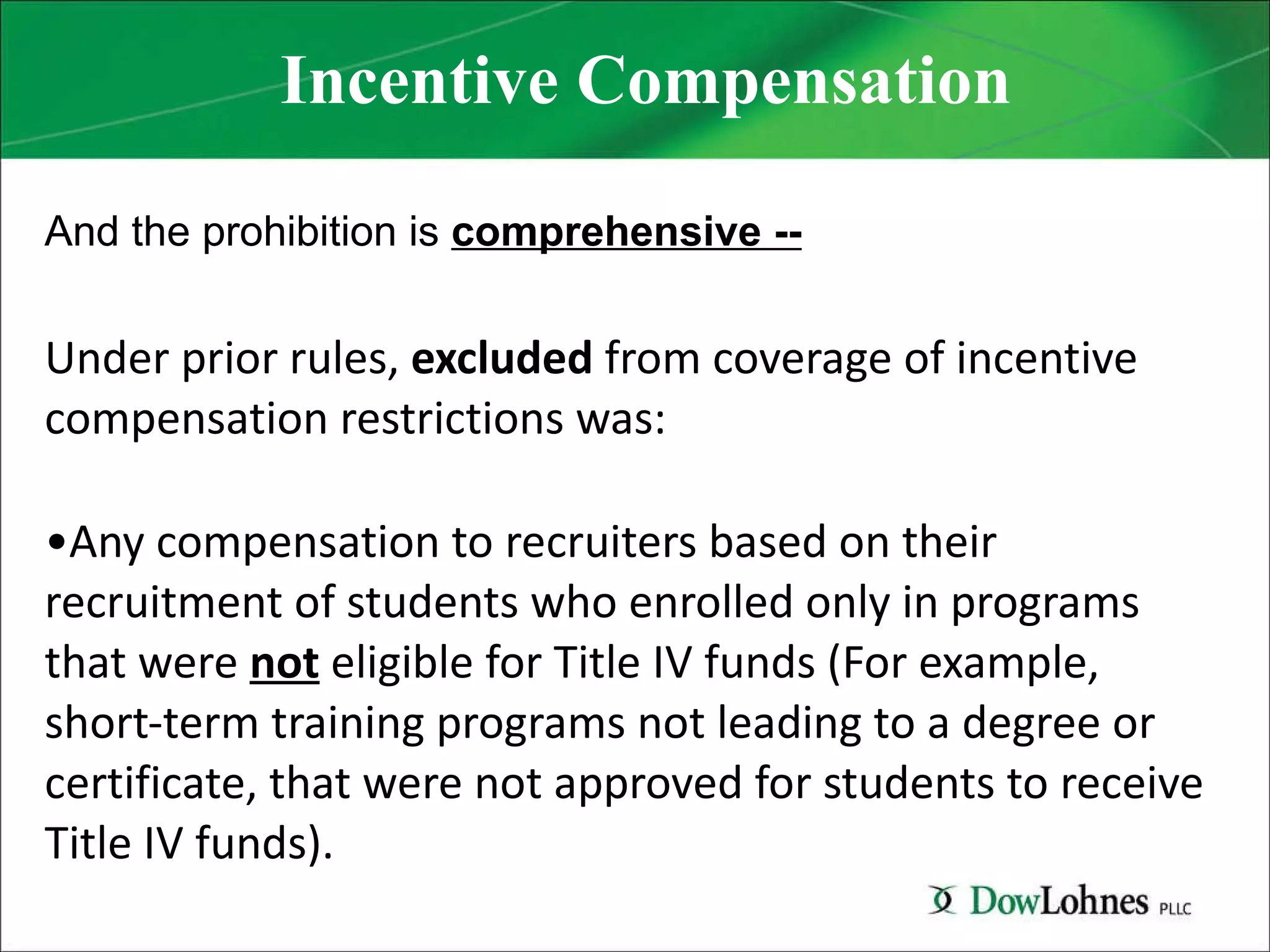 Incentive Compensation

And the prohibition is comprehensive --

Under prior rules, excluded from coverage of incentive compensation restrictions was:

•Any compensation to recruiters based on their recruitment of students who enrolled only in programs that were not eligible for Title IV funds (For example, short-term training programs not leading to a degree or certificate, that were not approved for students to receive Title IV funds).

DowLohnes PLLC